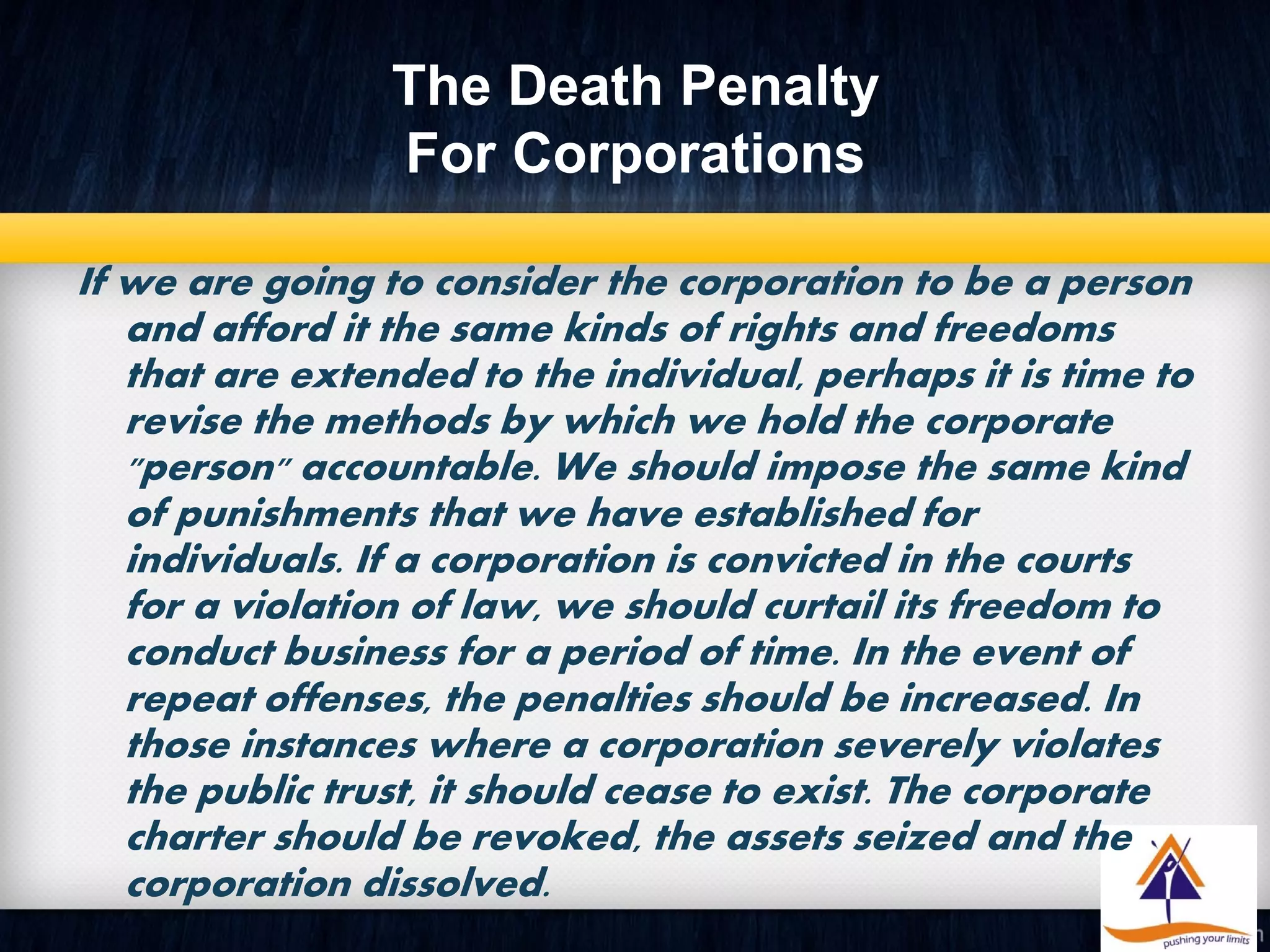 The Death Penalty
For Corporations

If we are going to consider the corporation to be a person and afford it the same kinds of rights and freedoms that are extended to the individual, perhaps it is time to revise the methods by which we hold the corporate "person" accountable. We should impose the same kind of punishments that we have established for individuals. If a corporation is convicted in the courts for a violation of law, we should curtail its freedom to conduct business for a period of time. In the event of repeat offenses, the penalties should be increased. In those instances where a corporation severely violates the public trust, it should cease to exist. The corporate charter should be revoked, the assets seized and the corporation dissolved.

pushing your limits